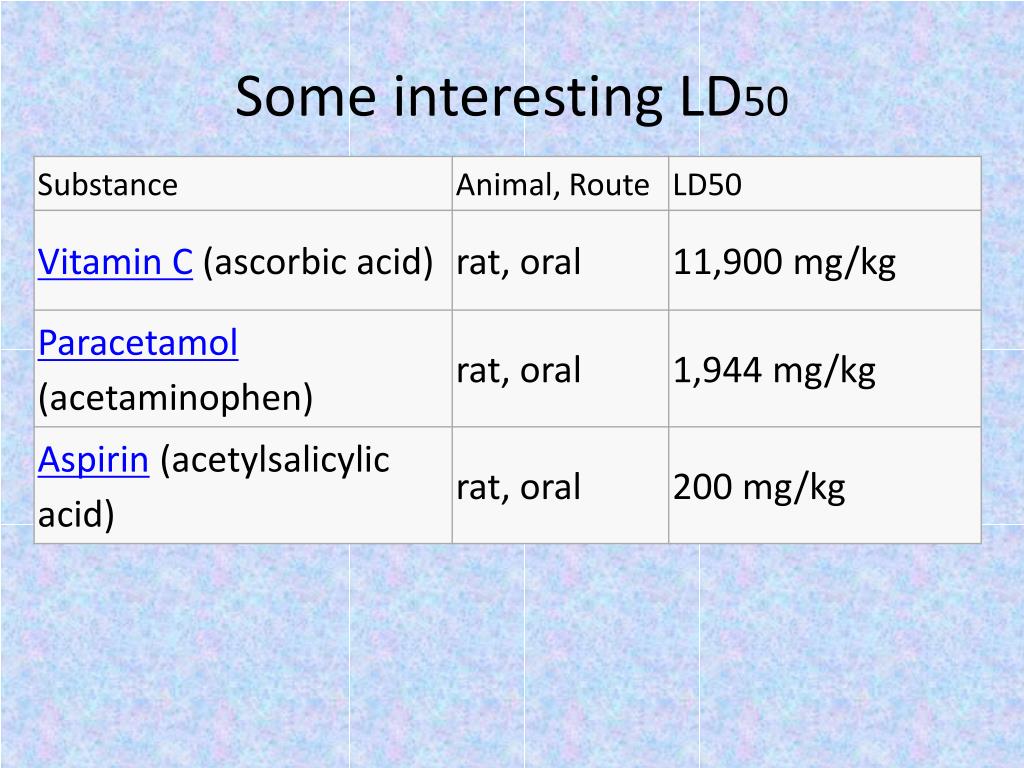 Some interesting LD50

| Substance | Animal, Route | LD50 |
|---|---|---|
| Vitamin C (ascorbic acid) | rat, oral | 11,900 mg/kg |
| Paracetamol (acetaminophen) | rat, oral | 1,944 mg/kg |
| Aspirin (acetylsalicylic acid) | rat, oral | 200 mg/kg |